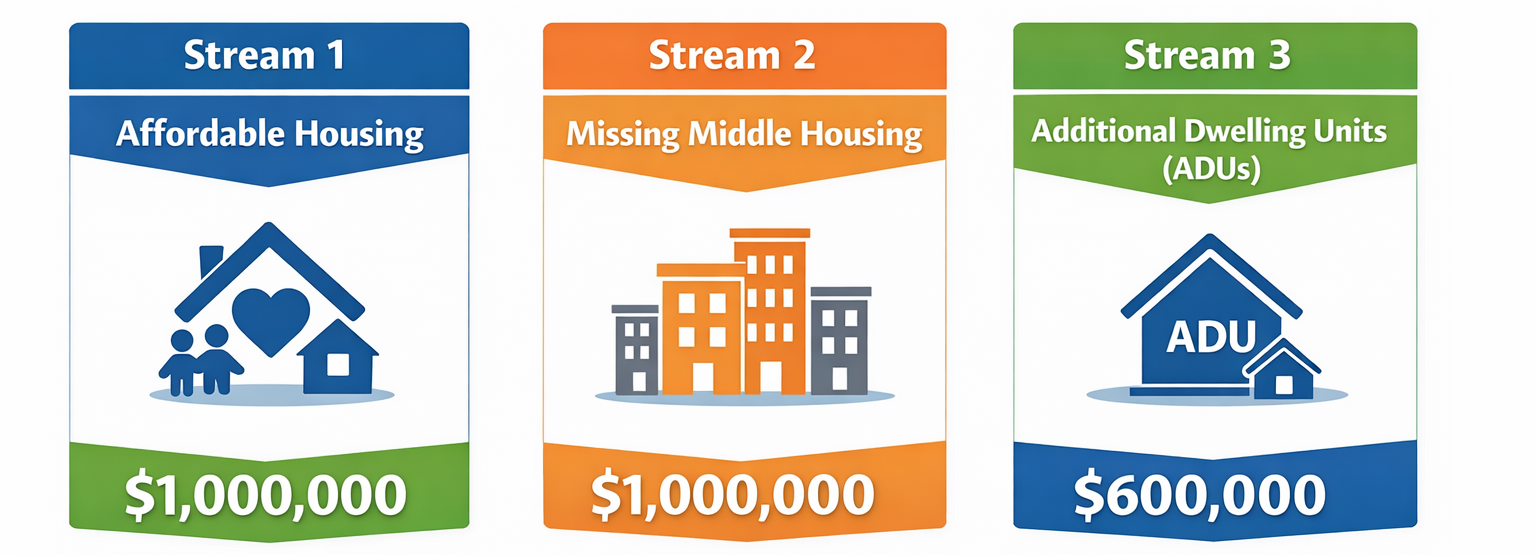 Stream 1

Affordable Housing

$1,000,000

Stream 2

Missing Middle Housing

$1,000,000

Stream 3

Additional Dwelling Units (ADUs)

ADU

$600,000